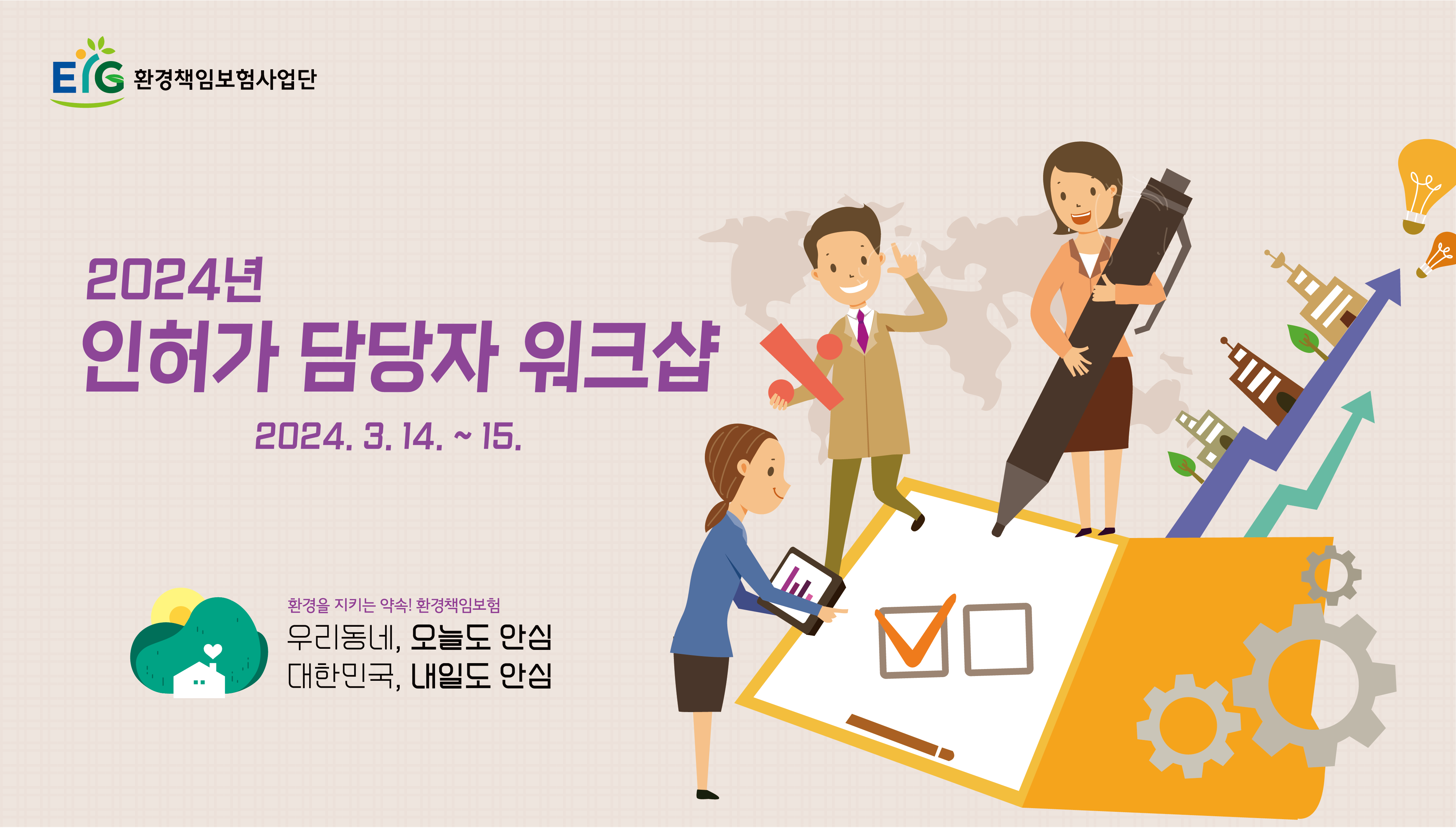 EIG 환경책임보험사업단

2024년
인허가 담당자 워크샵
2024. 3. 14. ~ 15.

환경을 지키는 약속! 환경책임보험
우리동네, 오늘도 안심
대한민국, 내일도 안심